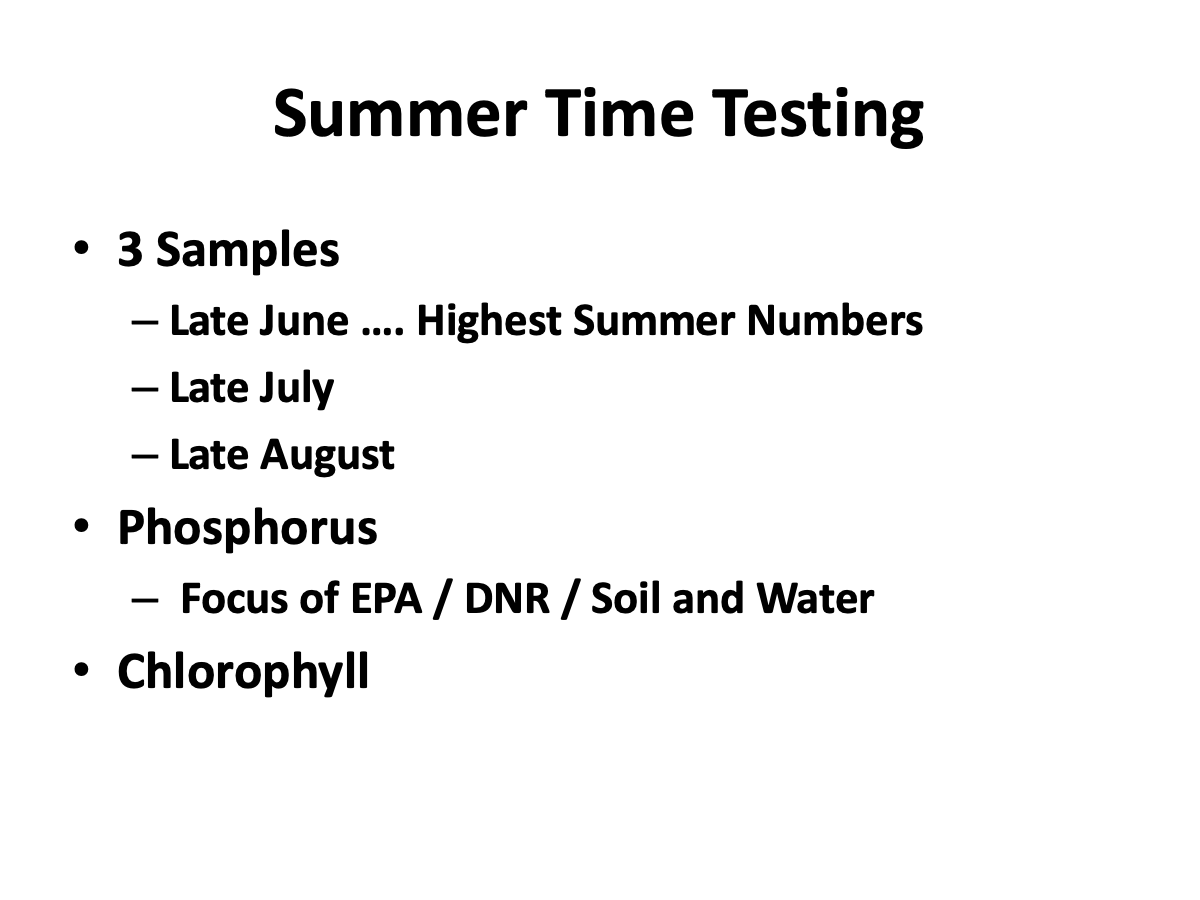 Summer Time Testing

• 3 Samples
– Late June …. Highest Summer Numbers
– Late July
– Late August
• Phosphorus
– Focus of EPA / DNR / Soil and Water
• Chlorophyll